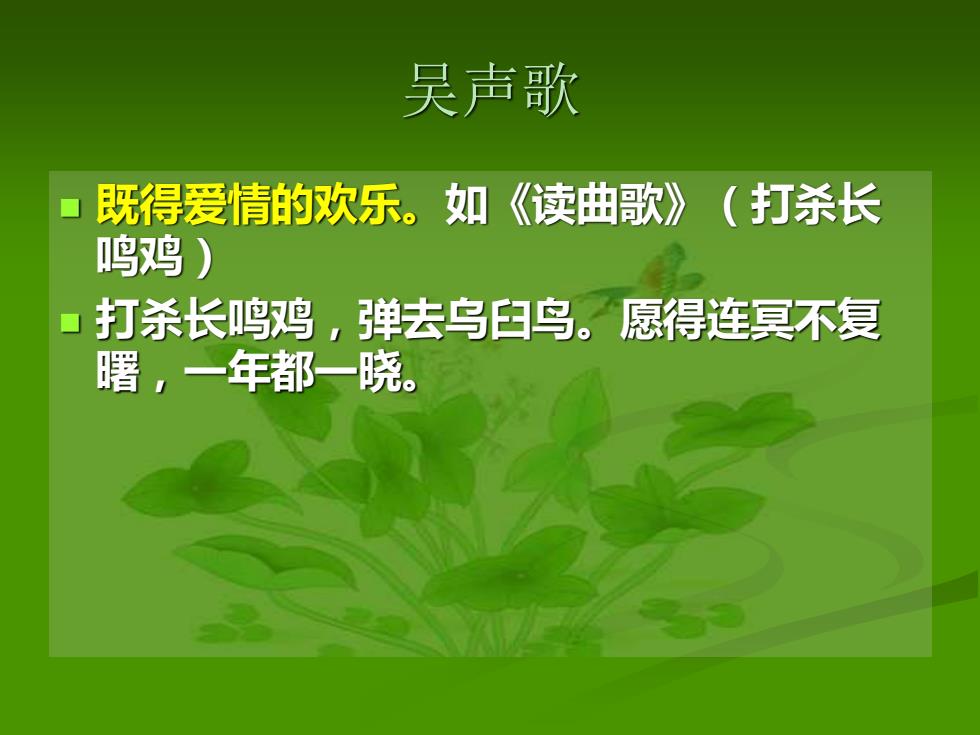 吴声歌

既得爱情的欢乐。如《读曲歌》（打杀长鸣鸡）

打杀长鸣鸡，弹去乌臼鸟。愿得连冥不复曙，一年都一晓。